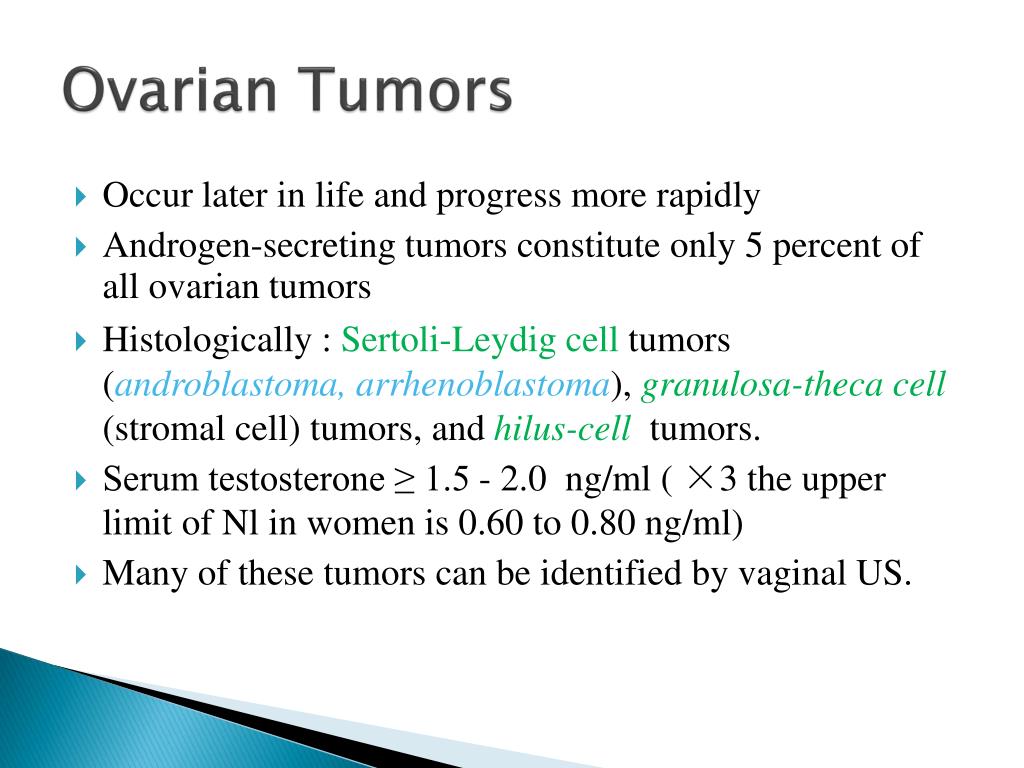 Ovarian Tumors

Occur later in life and progress more rapidly

Androgen-secreting tumors constitute only 5 percent of all ovarian tumors

Histologically : Sertoli-Leydig cell tumors (androblastoma, arrhenoblastoma), granulosa-theca cell (stromal cell) tumors, and hilus-cell tumors.

Serum testosterone ≥ 1.5 - 2.0 ng/ml ( ×3 the upper limit of Nl in women is 0.60 to 0.80 ng/ml)

Many of these tumors can be identified by vaginal US.